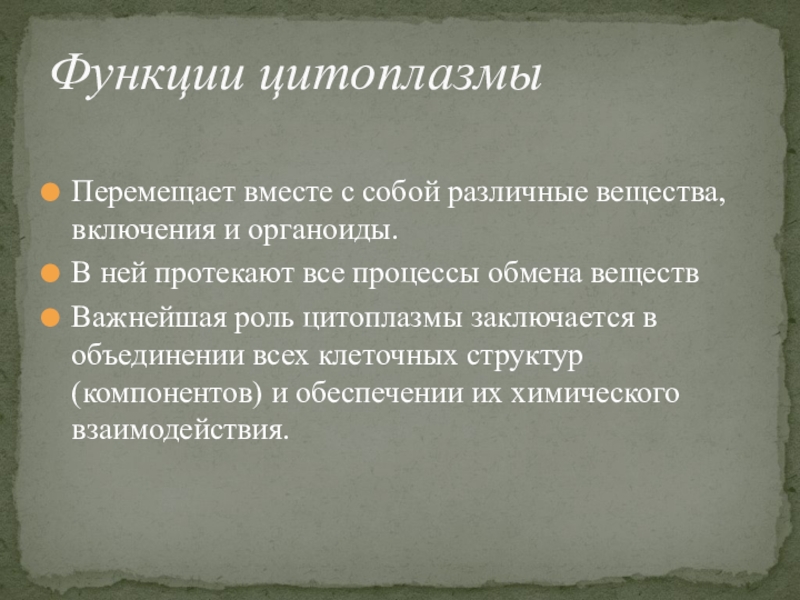 Функции цитоплазмы

Перемещает вместе с собой различные вещества, включения и органоиды.

В ней протекают все процессы обмена веществ

Важнейшая роль цитоплазмы заключается в объединении всех клеточных структур (компонентов) и обеспечении их химического взаимодействия.